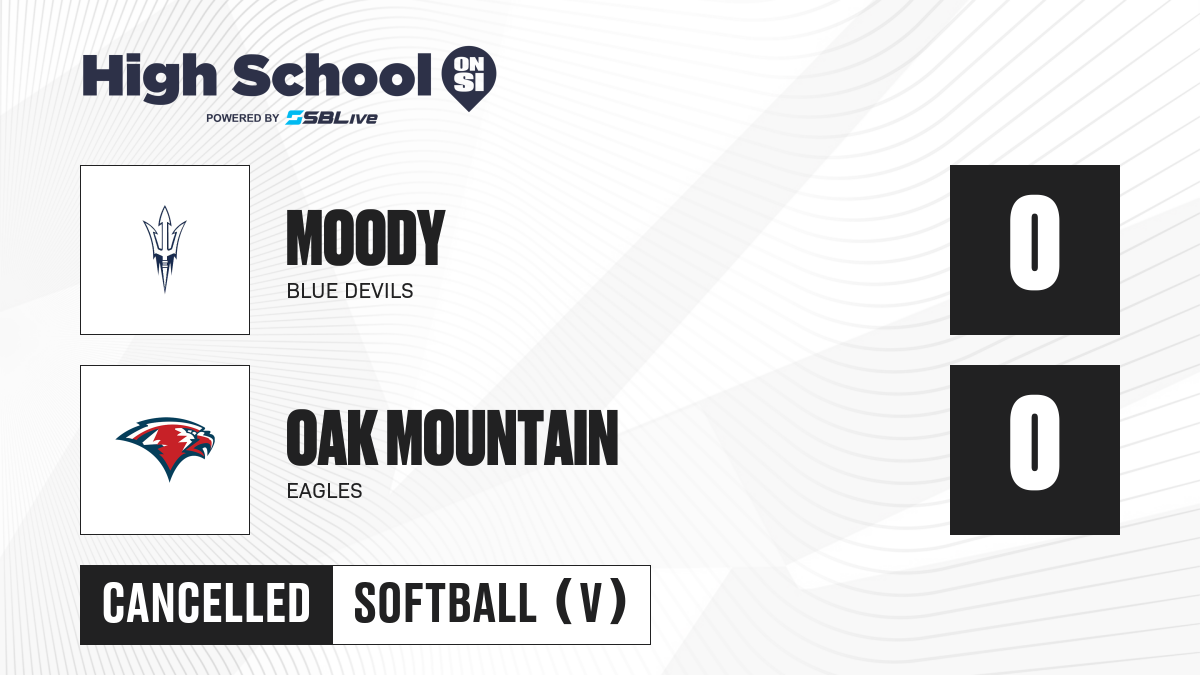 High School ON SI
POWERED BY SBLive

MOODY
BLUE DEVILS

0

OAK MOUNTAIN
EAGLES

0

CANCELLED SOFTBALL (V)